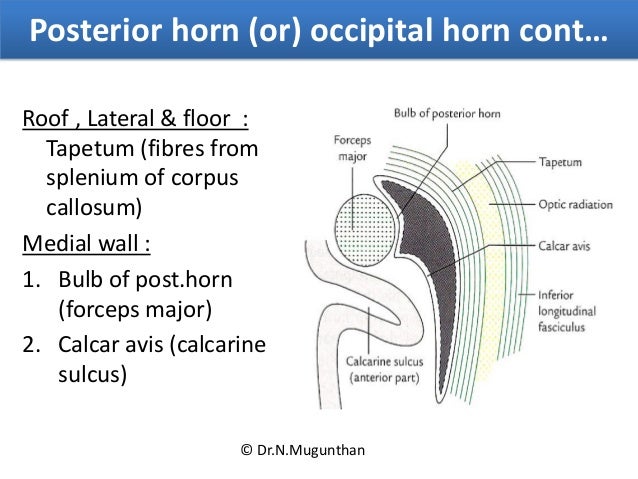 Posterior horn (or) occipital horn cont…

Roof , Lateral & floor :
Tapetum (fibres from splenium of corpus callosum)

Medial wall :

1. Bulb of post.horn (forceps major)
2. Calcar avis (calcarine sulcus)

Bulb of posterior horn
Forceps major
Tapetum
Optic radiation
Calcar avis
Inferior longitudinal fasciculus
Calcarine sulcus (anterior part)

© Dr.N.Mugunthan